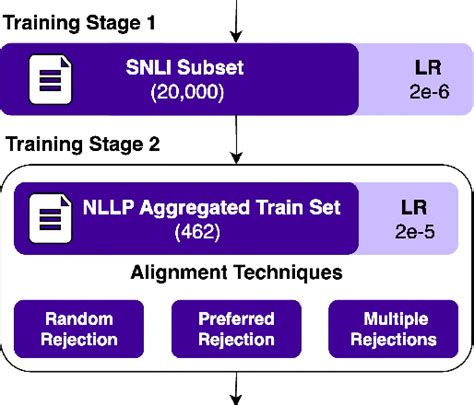 Training Stage 1

SNLI Subset
(20,000)

LR
2e-6

Training Stage 2

NLLP Aggregated Train Set
(462)

LR
2e-5

Alignment Techniques

Random Rejection

Preferred Rejection

Multiple Rejections